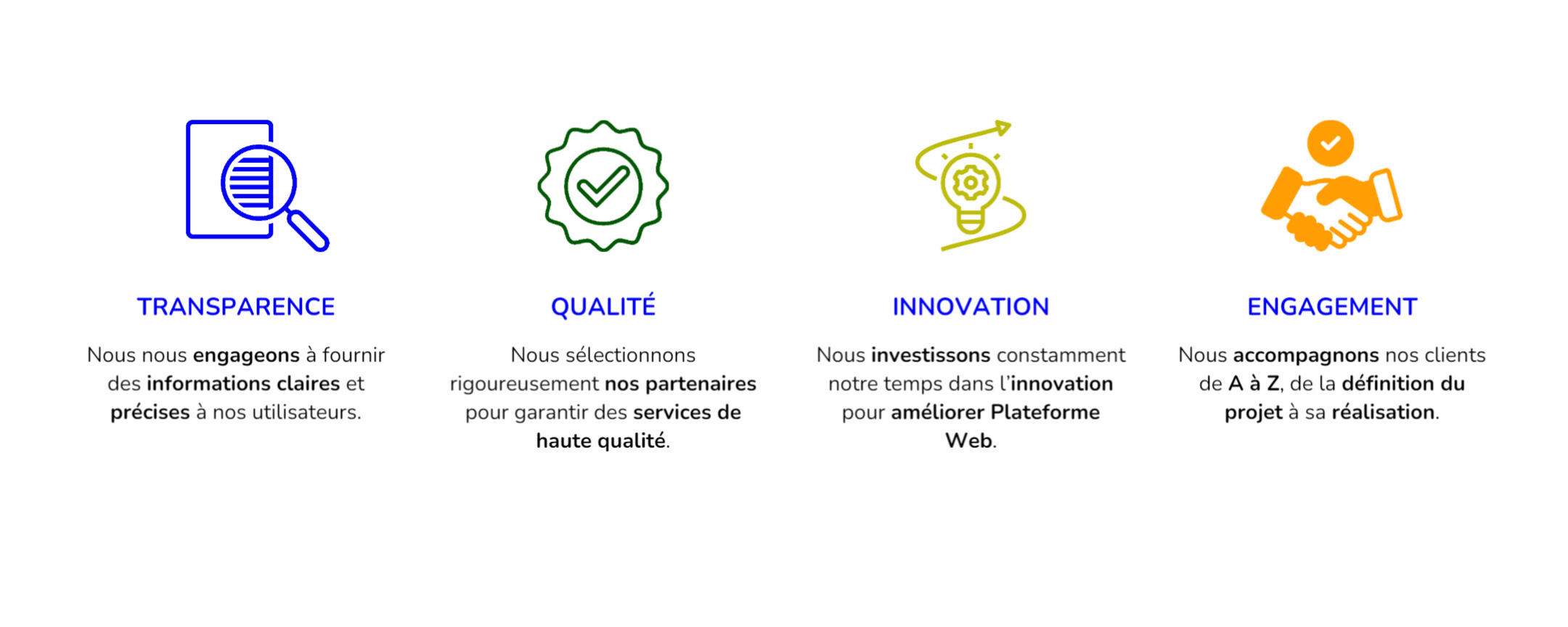 TRANSPARENCE

Nous nous engageons à fournir des informations claires et précises à nos utilisateurs.

QUALITÉ

Nous sélectionnons rigoureusement nos partenaires pour garantir des services de haute qualité.

INNOVATION

Nous investissons constamment notre temps dans l'innovation pour améliorer Plateforme Web.

ENGAGEMENT

Nous accompagnons nos clients de A à Z, de la définition du projet à sa réalisation.